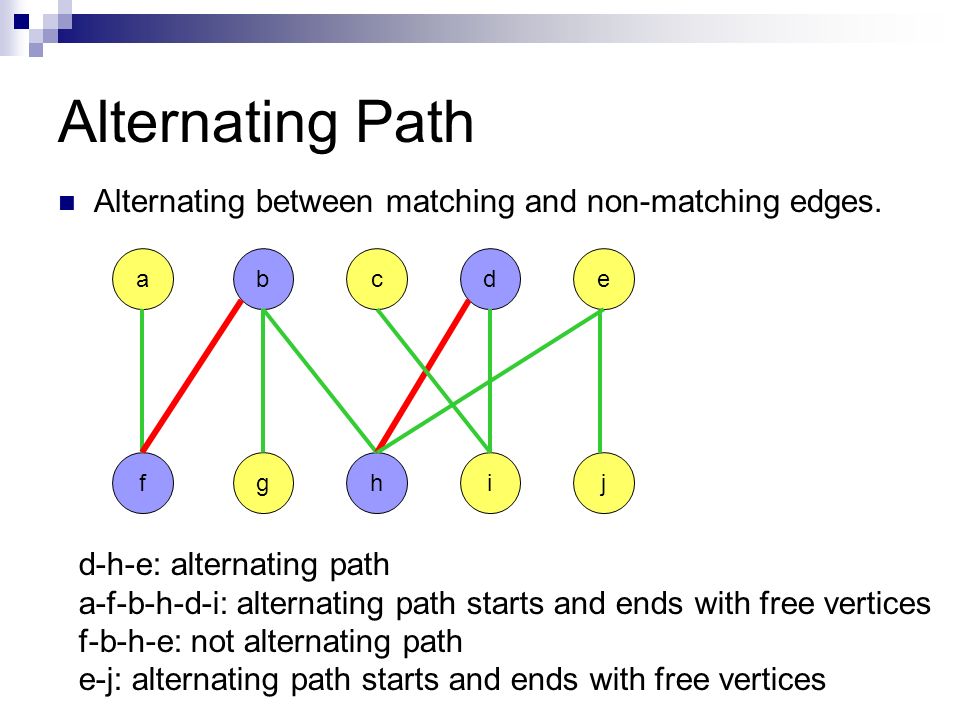 Alternating Path

Alternating between matching and non-matching edges.

a b c d e

f g h i j

d-h-e: alternating path
a-f-b-h-d-i: alternating path starts and ends with free vertices
f-b-h-e: not alternating path
e-j: alternating path starts and ends with free vertices